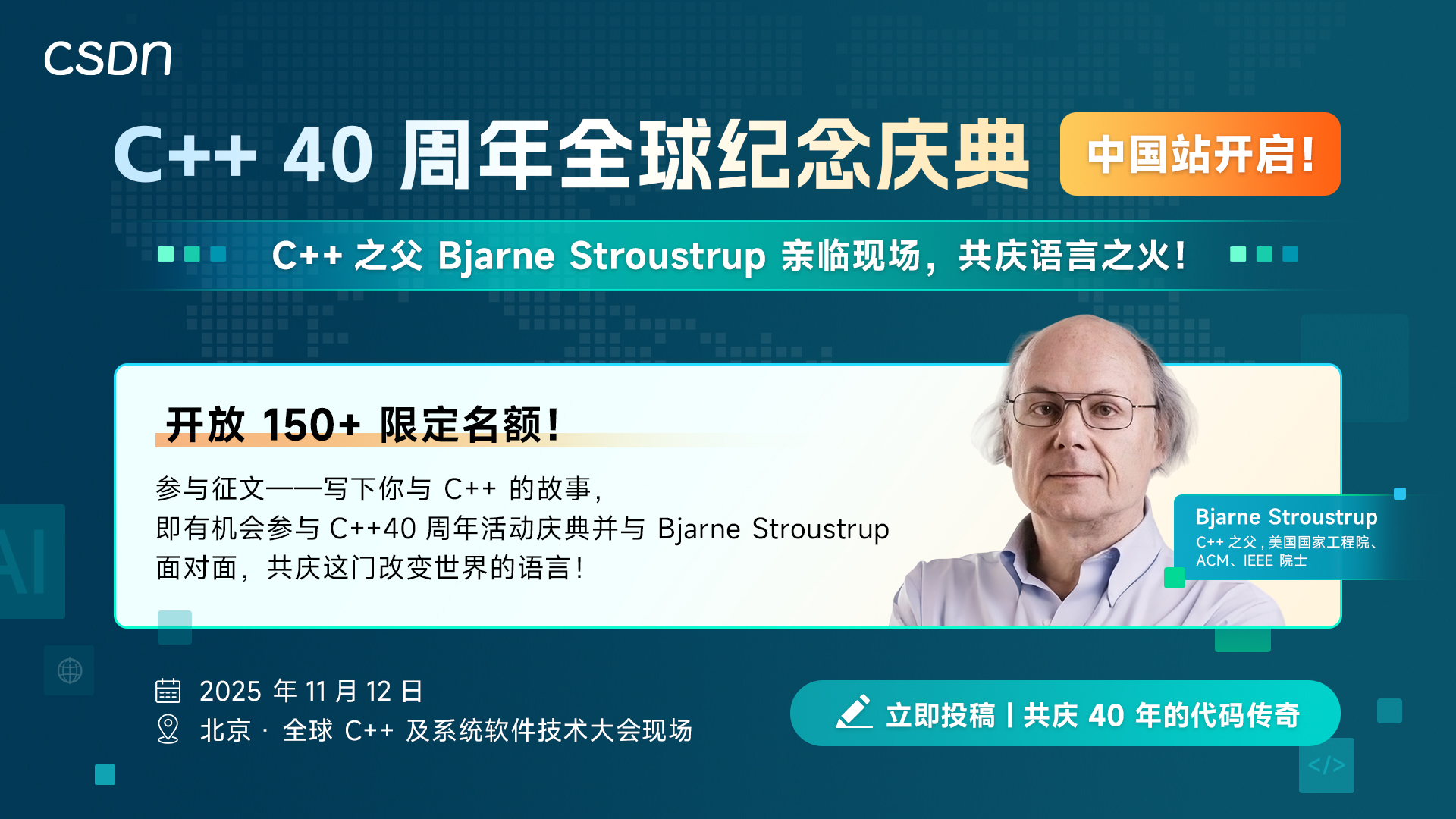 CSDN

C++ 40 周年全球纪念庆典 中国站开启！

C++ 之父 Bjarne Stroustrup 亲临现场，共庆语言之火！

开放 150+ 限定名额！

参与征文——写下你与 C++ 的故事，
即有机会参与 C++40 周年活动庆典并与 Bjarne Stroustrup 面对面，共庆这门改变世界的语言！

Bjarne Stroustrup
C++ 之父，美国国家工程院、ACM、IEEE 院士

AI

2025 年 11 月 12 日
北京 · 全球 C++ 及系统软件技术大会现场

立即投稿 | 共庆 40 年的代码传奇

</>